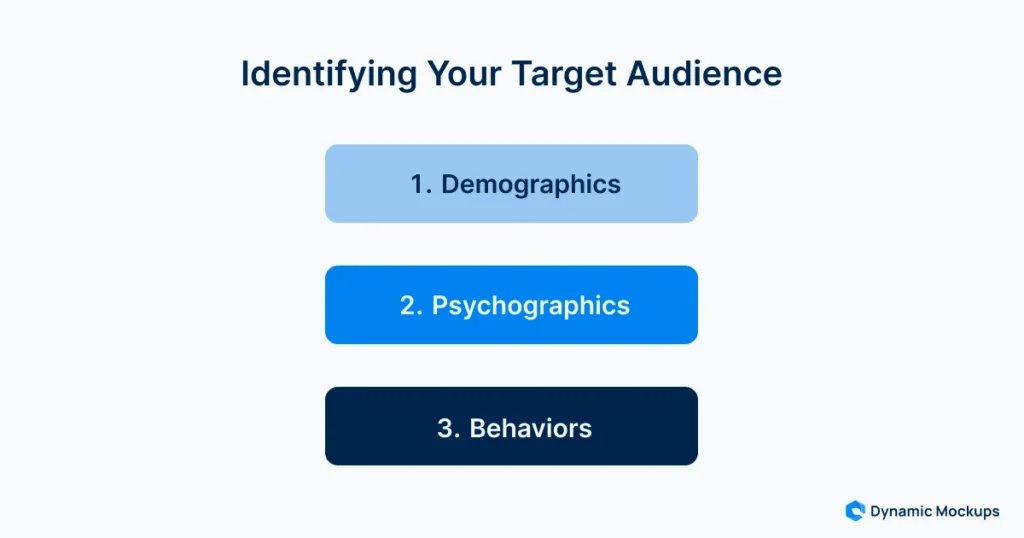 Identifying Your Target Audience

1. Demographics

2. Psychographics

3. Behaviors

Dynamic Mockups